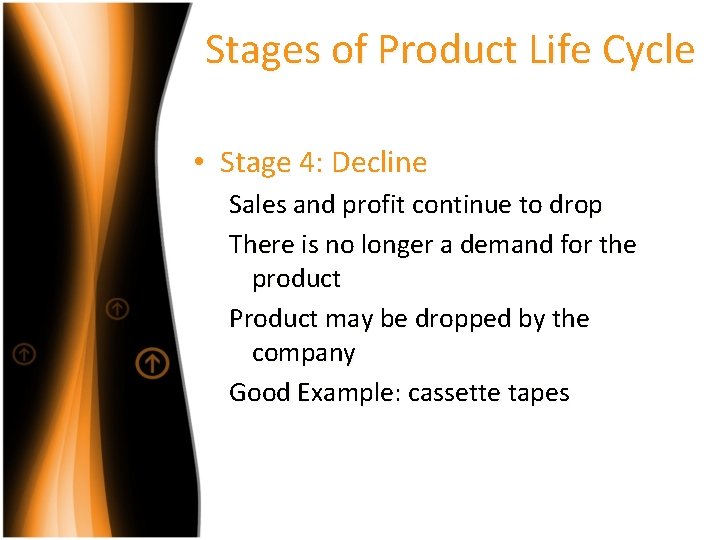 Stages of Product Life Cycle

• Stage 4: Decline

Sales and profit continue to drop

There is no longer a demand for the product

Product may be dropped by the company

Good Example: cassette tapes